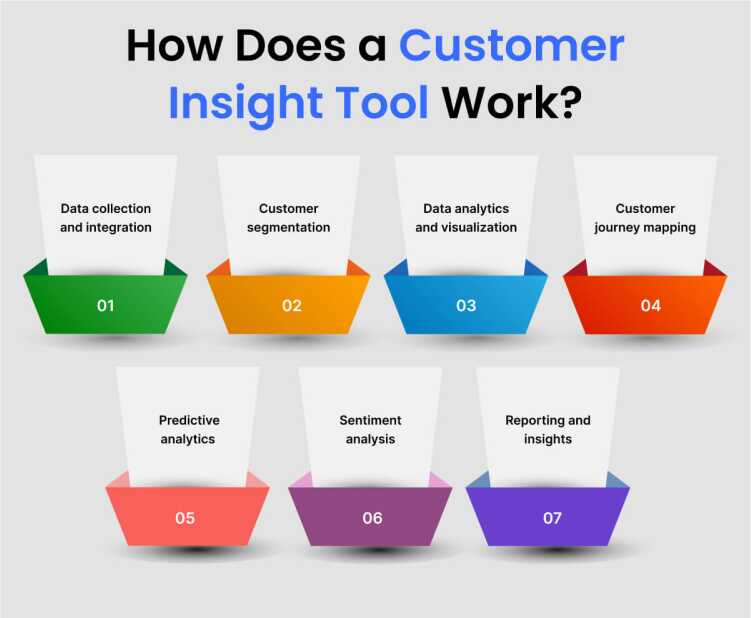 How Does a Customer Insight Tool Work?

Data collection and integration

01

Customer segmentation

02

Data analytics and visualization

03

Customer journey mapping

04

Predictive analytics

05

Sentiment analysis

06

Reporting and insights

07